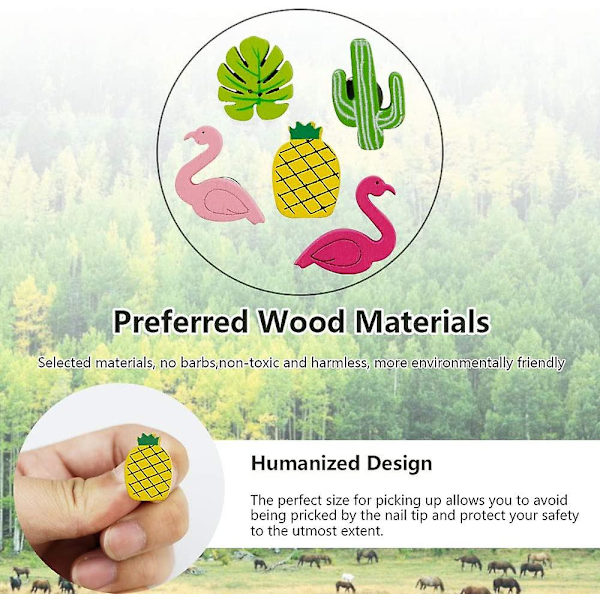 Preferred Wood Materials

Selected materials, no barbs,non-toxic and harmless, more environmentally friendly

Humanized Design

The perfect size for picking up allows you to avoid being pricked by the nail tip and protect your safety to the utmost extent.